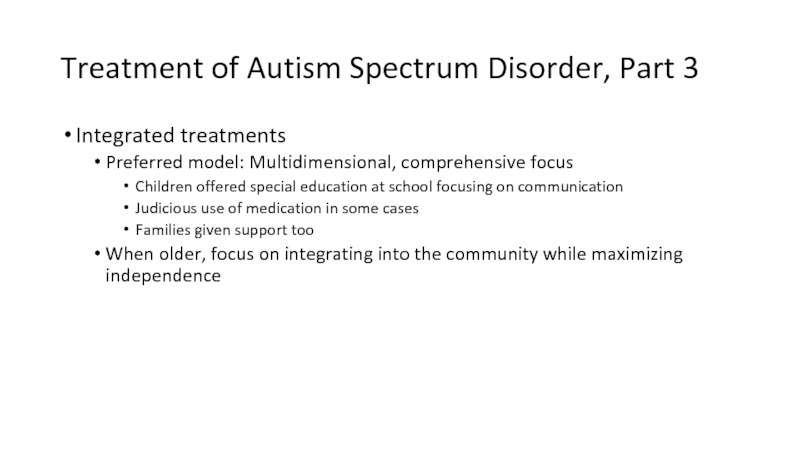 Treatment of Autism Spectrum Disorder, Part 3

• Integrated treatments
  • Preferred model: Multidimensional, comprehensive focus
    • Children offered special education at school focusing on communication
    • Judicious use of medication in some cases
    • Families given support too
  • When older, focus on integrating into the community while maximizing independence